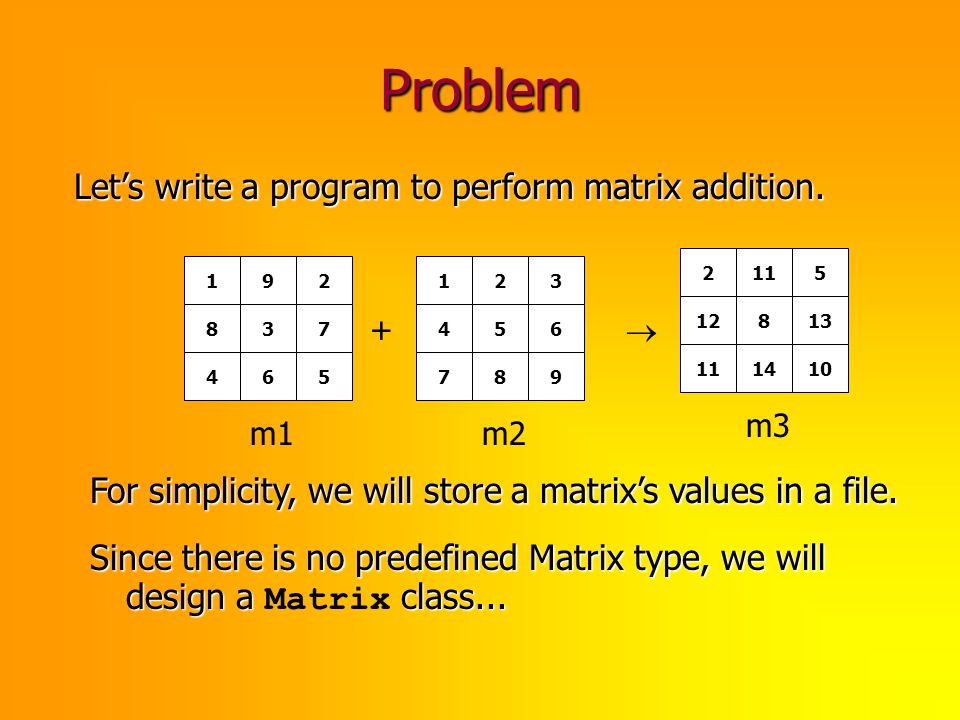 Problem

Let's write a program to perform matrix addition.

| 1 | 9 | 2 |
|---|---|---|
| 8 | 3 | 7 |
| 4 | 6 | 5 |

m1

+

| 1 | 2 | 3 |
|---|---|---|
| 4 | 5 | 6 |
| 7 | 8 | 9 |

m2

$\rightarrow$

| 2 | 11 | 5 |
|---|---|---|
| 12 | 8 | 13 |
| 11 | 14 | 10 |

m3

For simplicity, we will store a matrix's values in a file.

Since there is no predefined Matrix type, we will design a Matrix class...